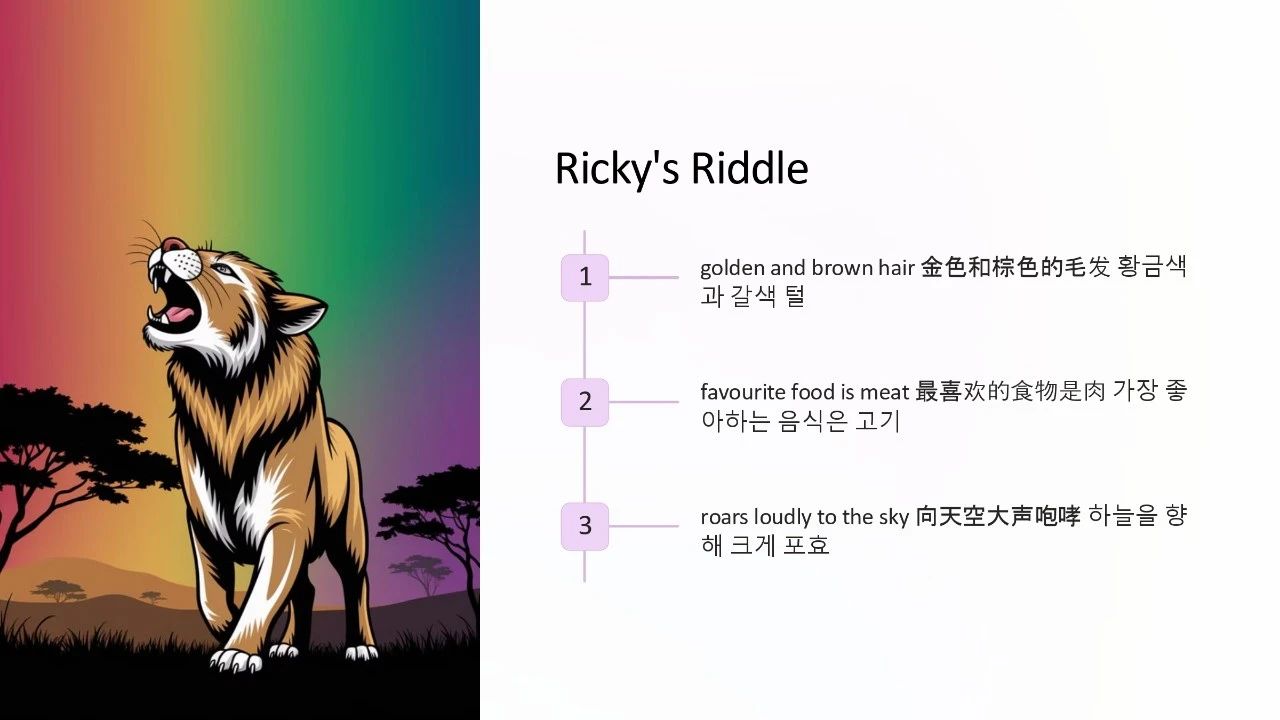 Ricky's Riddle

1

golden and brown hair 金色和棕色的毛发 황금색과 갈색 털

2

favourite food is meat 最喜欢的食物是肉 가장 좋아하는 음식은 고기

3

roars loudly to the sky 向天空大声咆哮 하늘을 향해 크게 포효